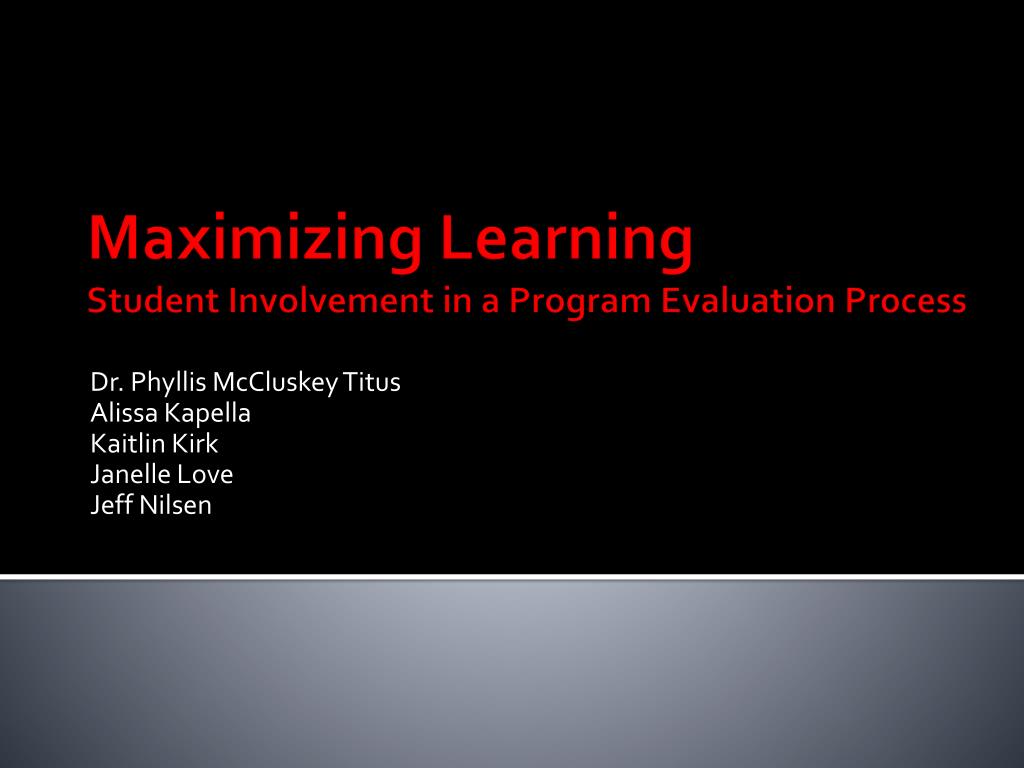 Maximizing Learning
Student Involvement in a Program Evaluation Process

Dr. Phyllis McCluskey Titus
Alissa Kapella
Kaitlin Kirk
Janelle Love
Jeff Nilsen